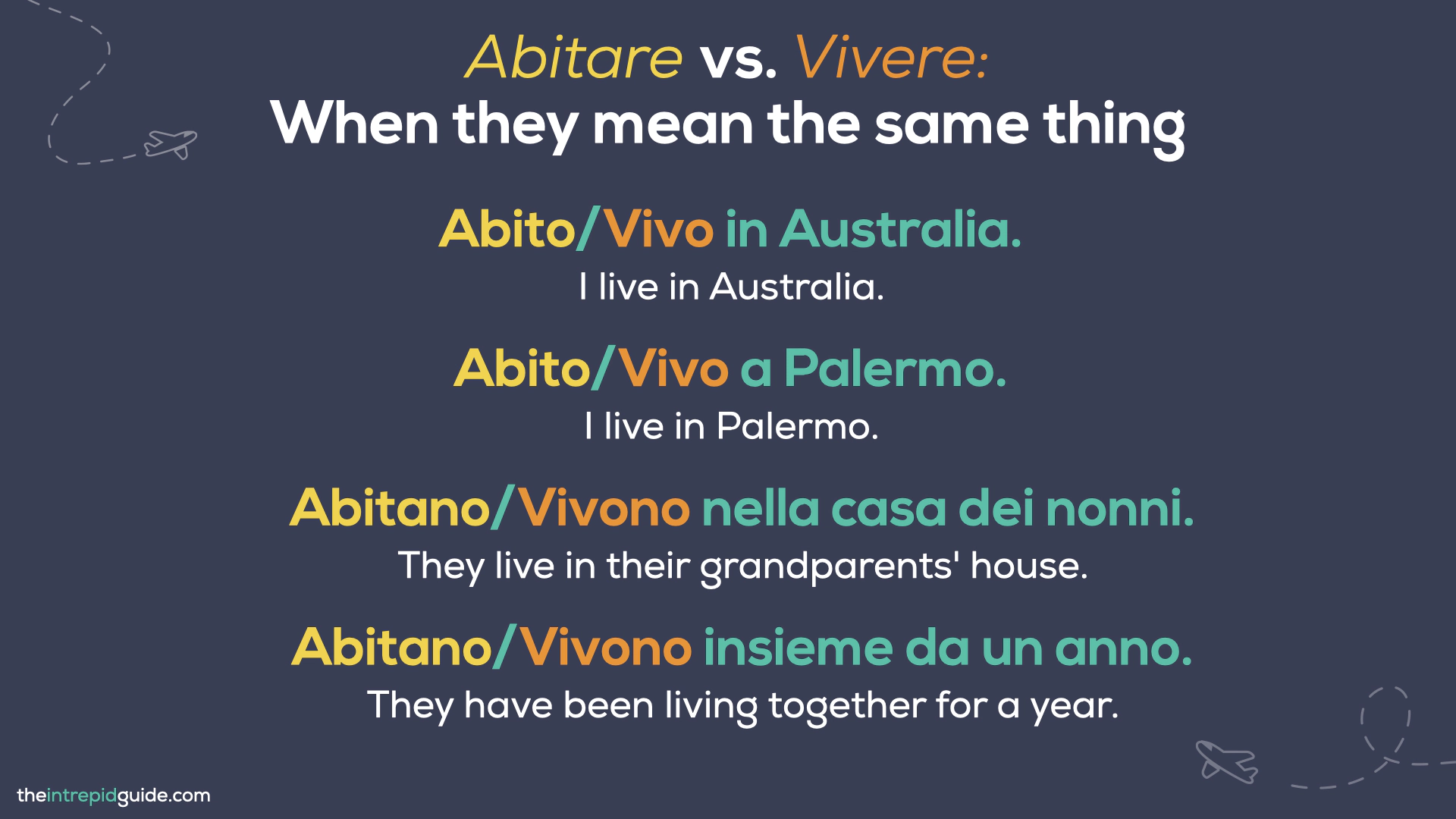 Abitare vs. Vivere:
When they mean the same thing

Abito/Vivo in Australia.
I live in Australia.

Abito/Vivo a Palermo.
I live in Palermo.

Abitano/Vivono nella casa dei nonni.
They live in their grandparents' house.

Abitano/Vivono insieme da un anno.
They have been living together for a year.

theintrepidguide.com